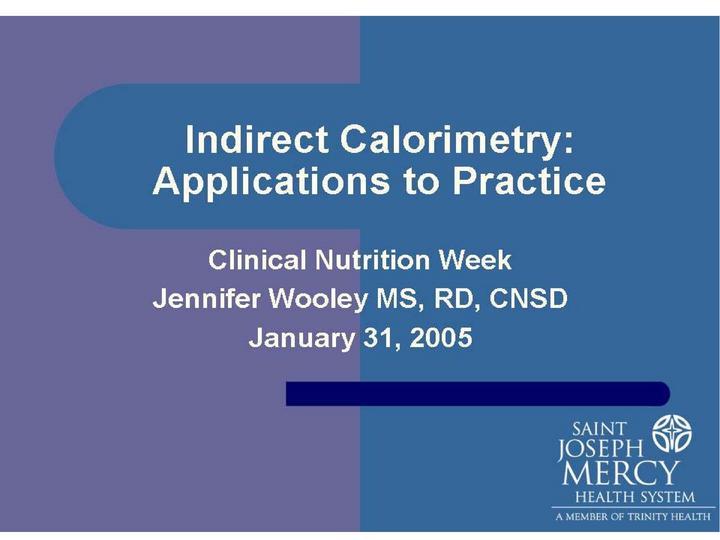 Indirect Calorimetry: Applications to Practice

Clinical Nutrition Week
Jennifer Wooley MS, RD, CNSD
January 31, 2005

SAINT JOSEPH MERCY
HEALTH SYSTEM
A MEMBER OF TRINITY HEALTH